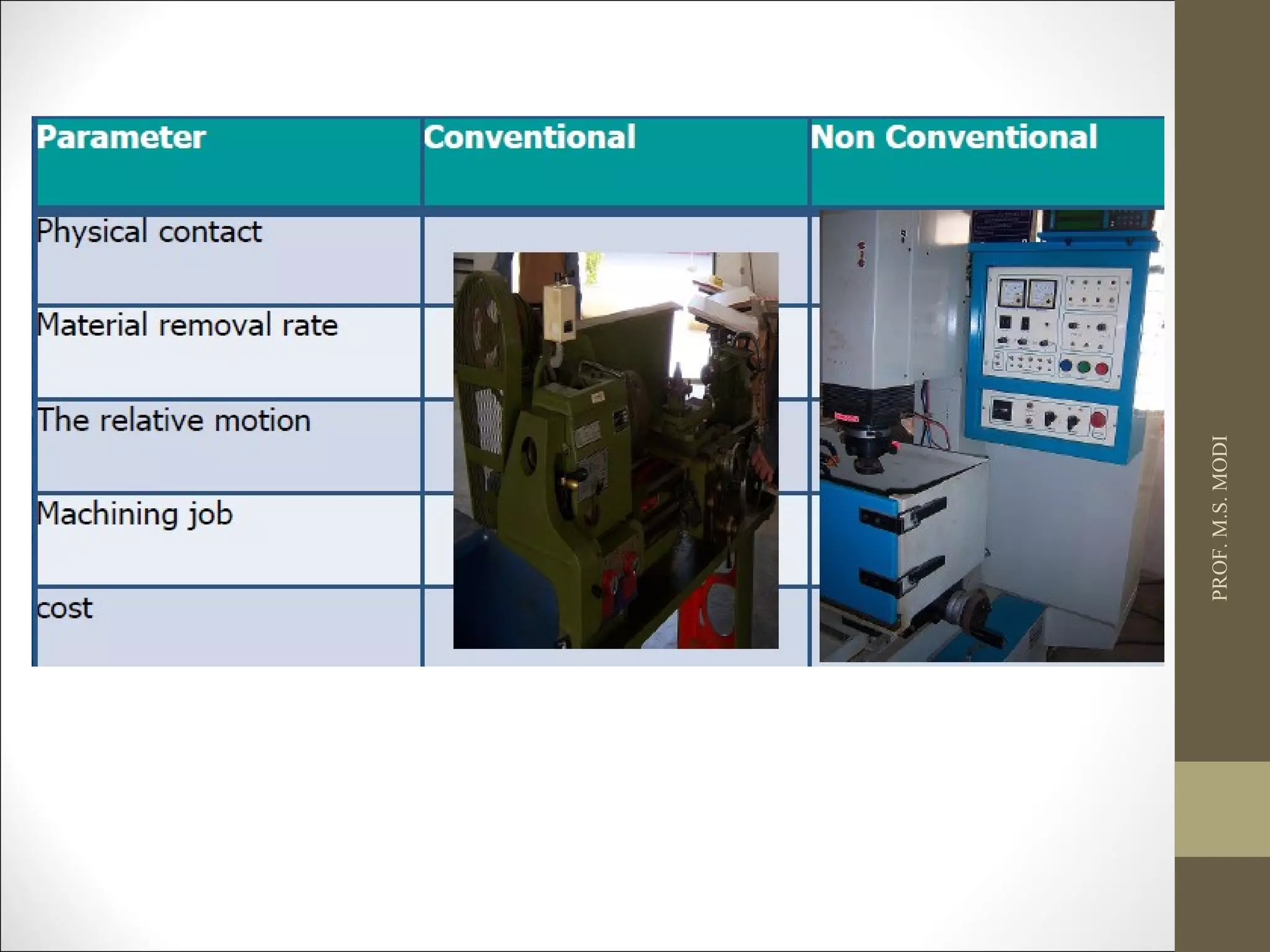 | Parameter | Conventional | Non Conventional |
|---|---|---|
| Physical contact | | |
| Material removal rate | | |
| The relative motion | | |
| Machining job | | |
| cost | | |

PROF. M.S. MODI